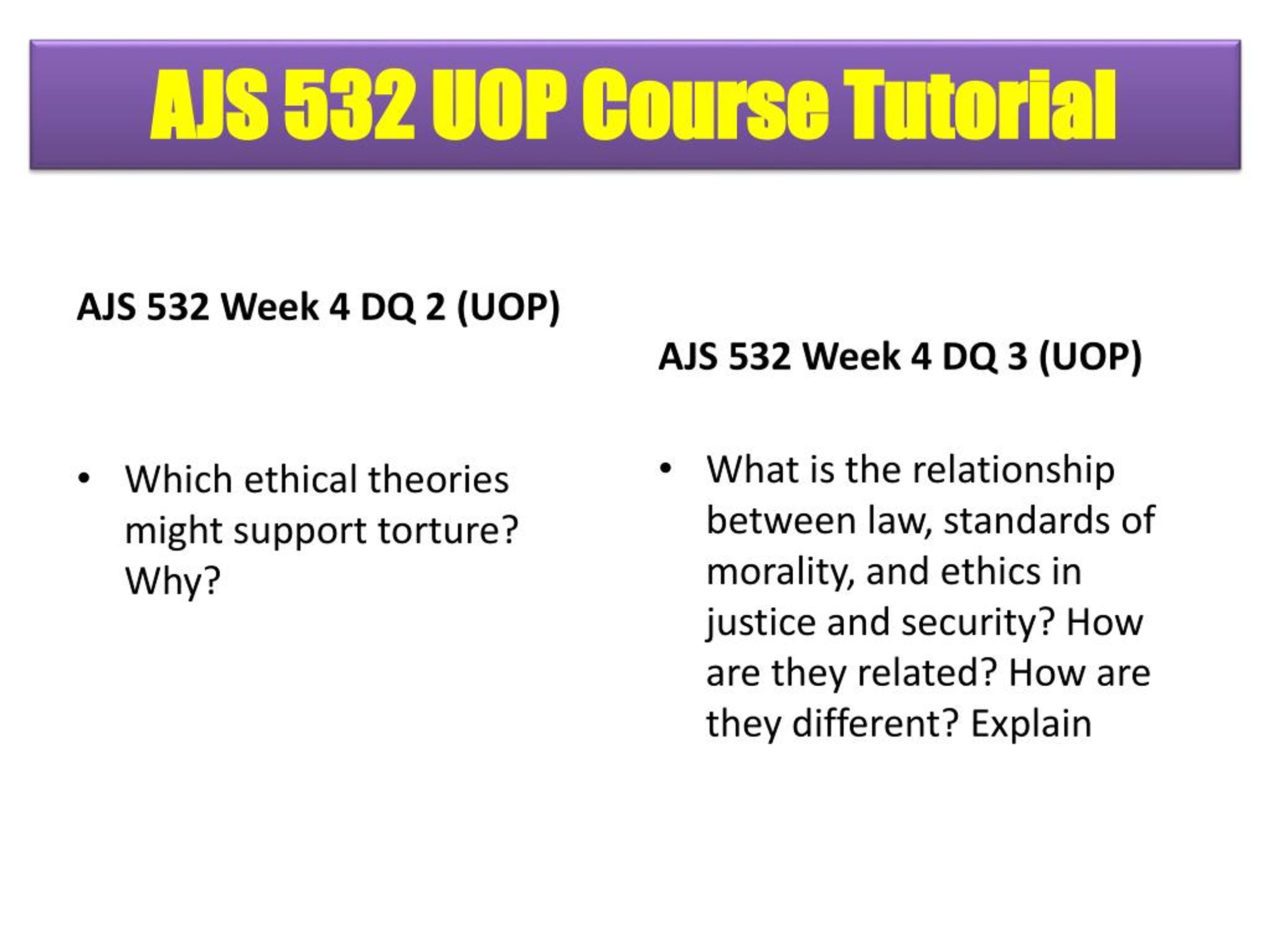 AJS 532 UOP Course Tutorial

AJS 532 Week 4 DQ 2 (UOP)

• Which ethical theories might support torture? Why?

AJS 532 Week 4 DQ 3 (UOP)

• What is the relationship between law, standards of morality, and ethics in justice and security? How are they related? How are they different? Explain